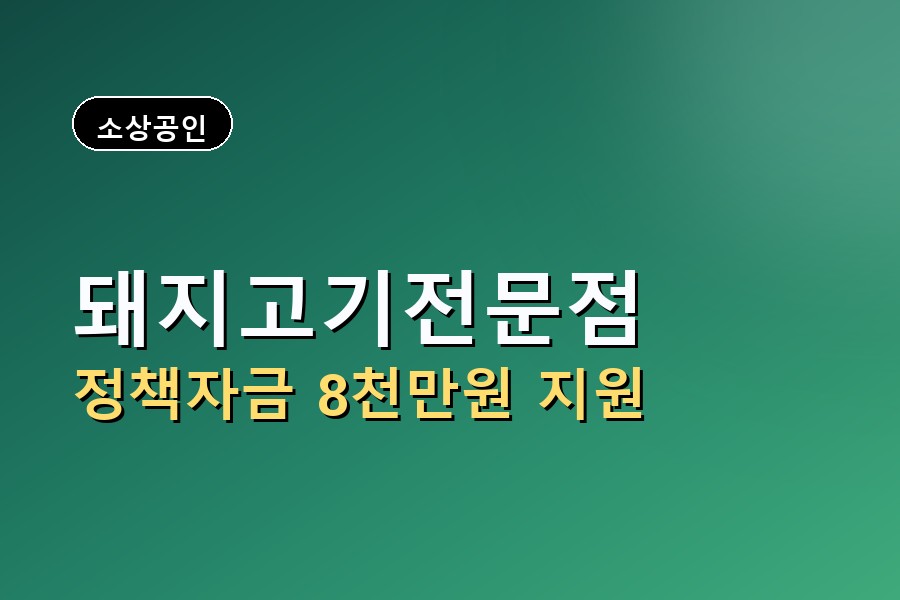 소상공인

돼지고기전문점
정책자금 8천만원 지원